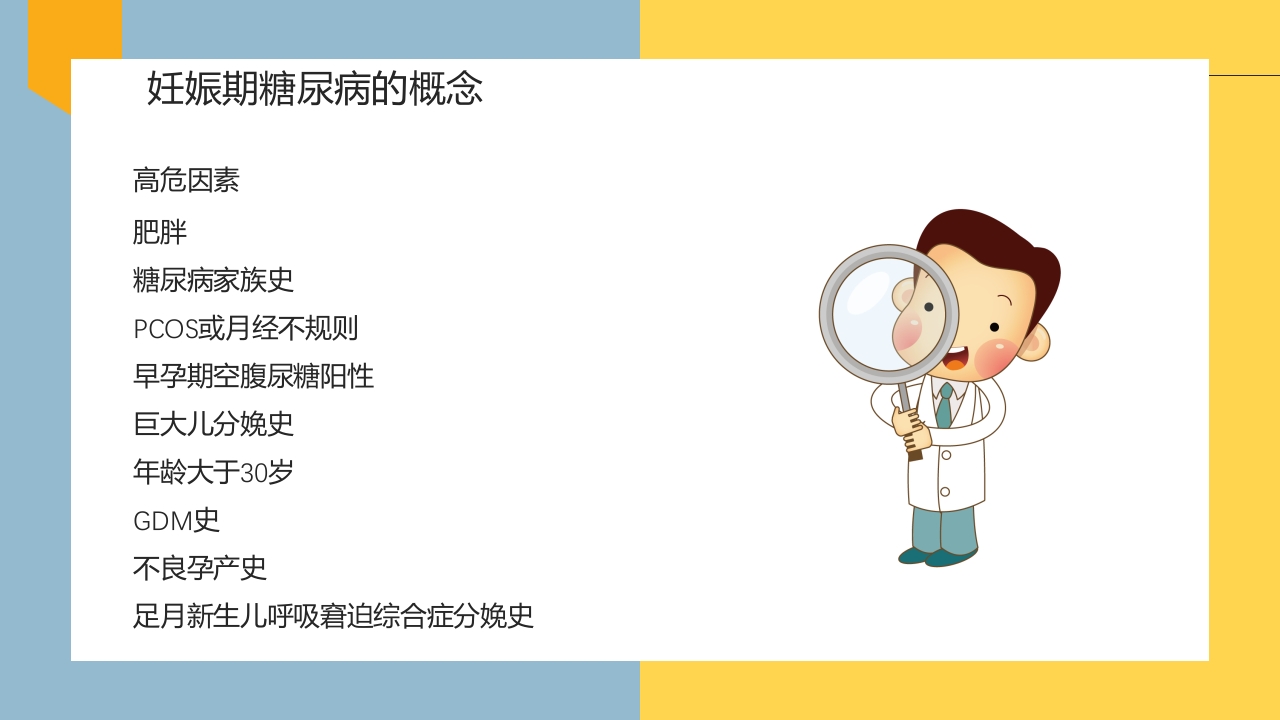 妊娠期糖尿病的概念

高危因素

肥胖

糖尿病家族史

PCOS或月经不规则

早孕期空腹尿糖阳性

巨大儿分娩史

年龄大于30岁

GDM史

不良孕产史

足月新生儿呼吸窘迫综合症分娩史